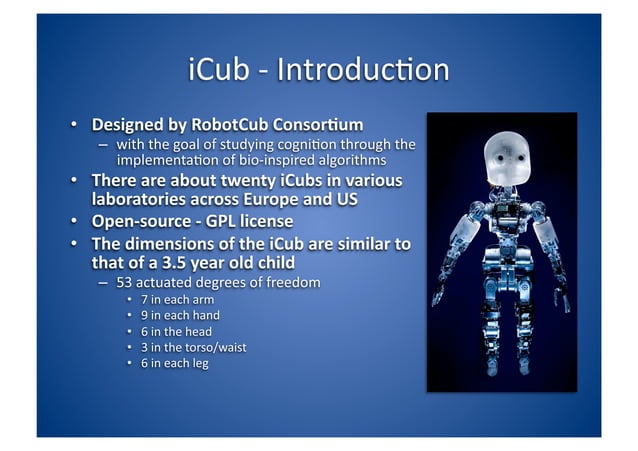 iCub - Introduction

• Designed by RobotCub Consortium
  – with the goal of studying cognition through the implementation of bio-inspired algorithms
• There are about twenty iCubs in various laboratories across Europe and US
• Open-source - GPL license
• The dimensions of the iCub are similar to that of a 3.5 year old child
  – 53 actuated degrees of freedom
    • 7 in each arm
    • 9 in each hand
    • 6 in the head
    • 3 in the torso/waist
    • 6 in each leg